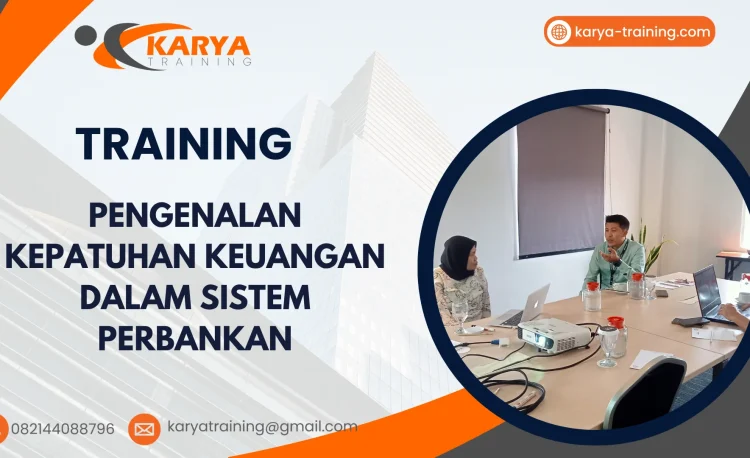 KARYA
TRAINING

karya-training.com

TRAINING

PENGENALAN KEPATUHAN KEUANGAN DALAM SISTEM PERBANKAN

082144088796

karyatraining@gmail.com